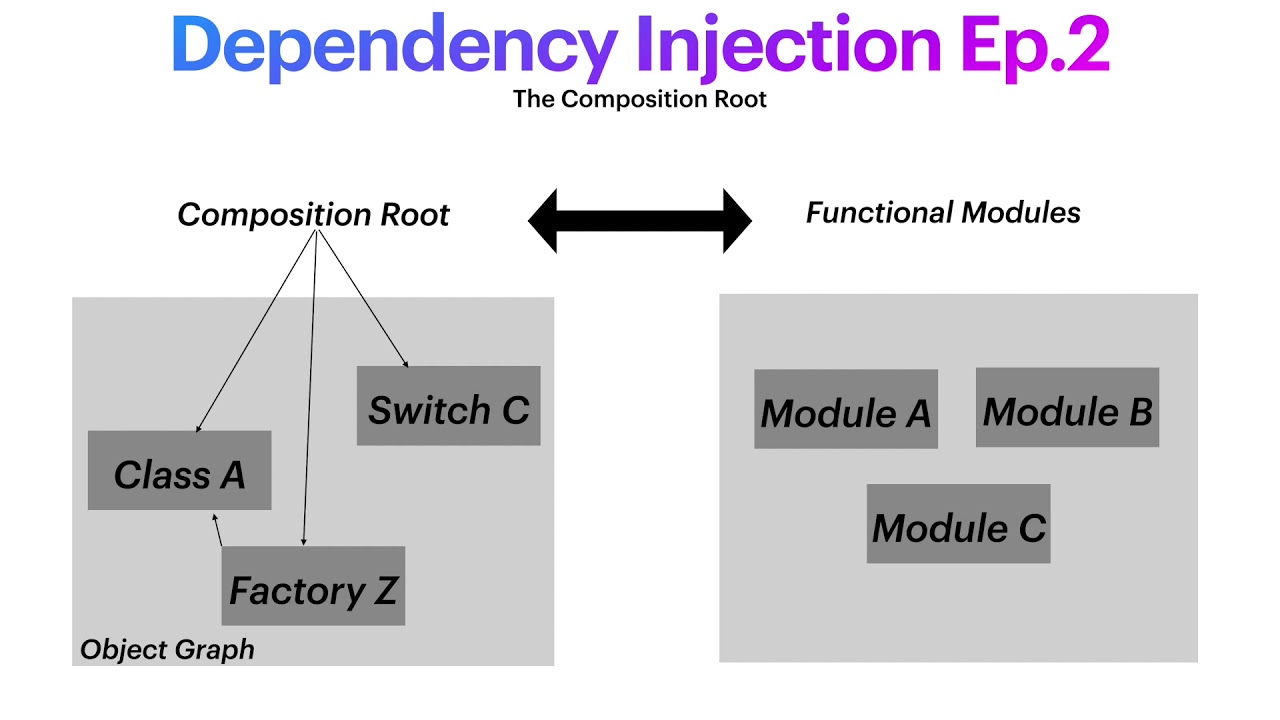 Dependency Injection Ep.2
The Composition Root

Composition Root

Functional Modules

Switch C

Class A

Factory Z

Object Graph

Module A

Module B

Module C